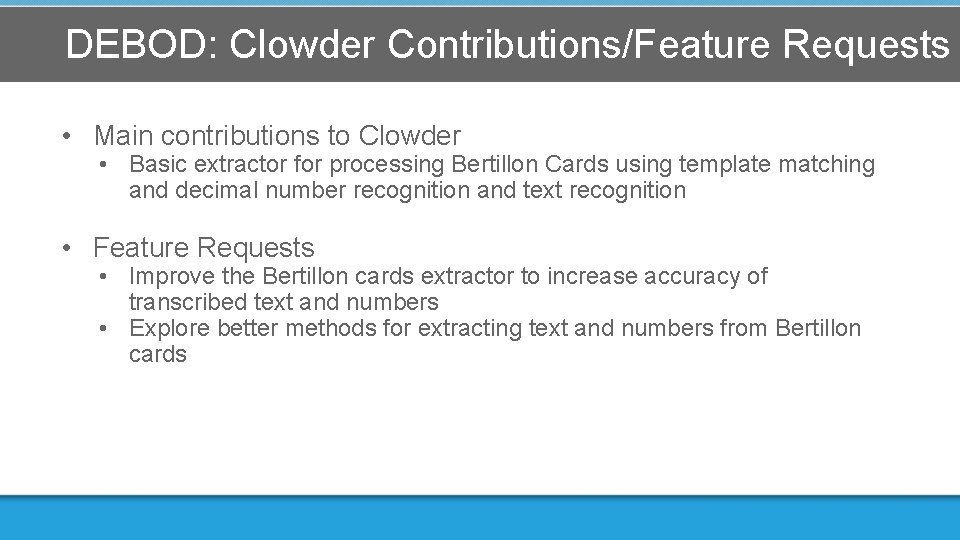 DEBOD: Clowder Contributions/Feature Requests

• Main contributions to Clowder
  • Basic extractor for processing Bertillon Cards using template matching and decimal number recognition and text recognition

• Feature Requests
  • Improve the Bertillon cards extractor to increase accuracy of transcribed text and numbers
  • Explore better methods for extracting text and numbers from Bertillon cards